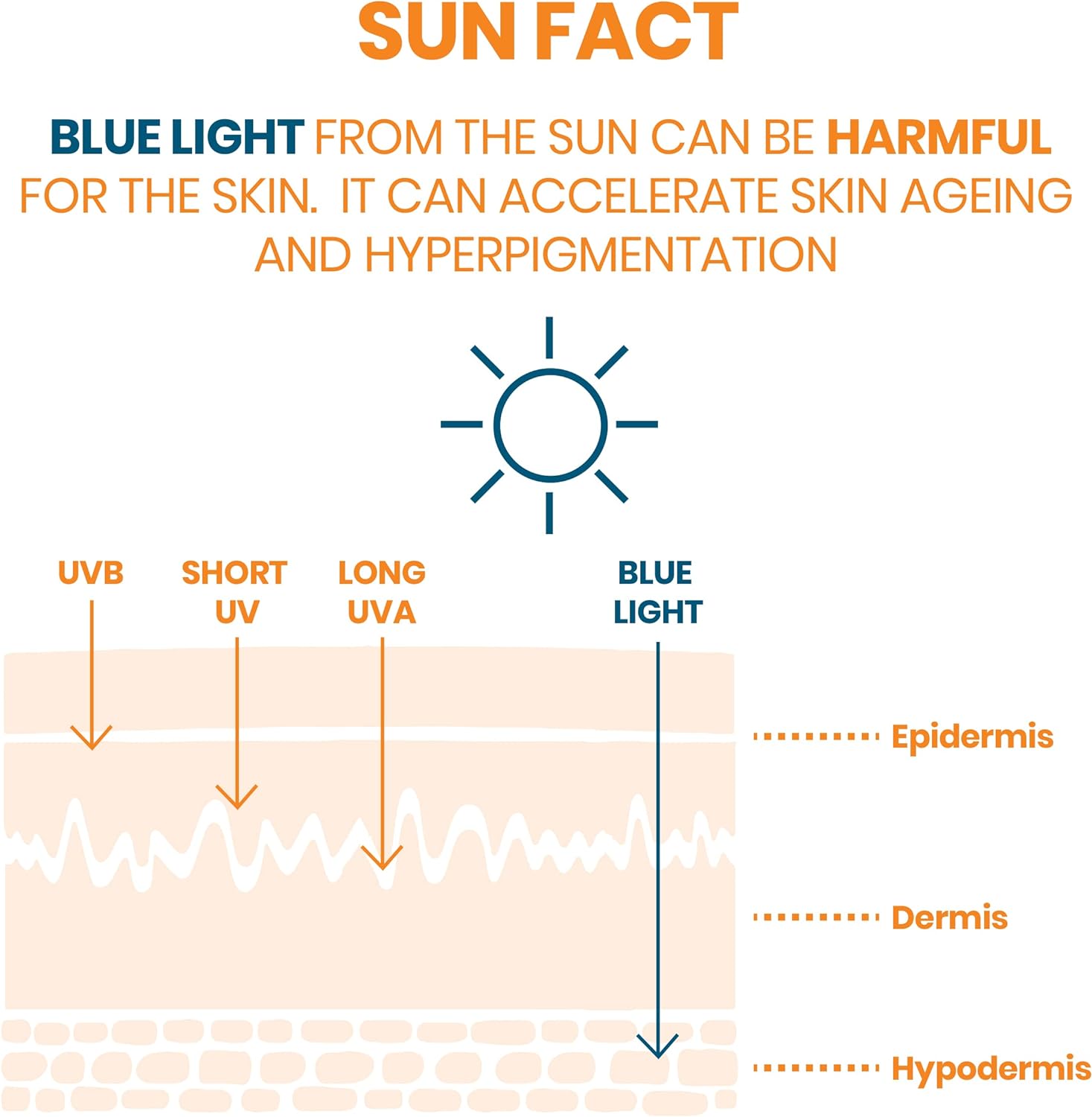 SUN FACT

BLUE LIGHT FROM THE SUN CAN BE HARMFUL FOR THE SKIN. IT CAN ACCELERATE SKIN AGEING AND HYPERPIGMENTATION

UVB

SHORT UV

LONG UVA

BLUE LIGHT

Epidermis

Dermis

Hypodermis